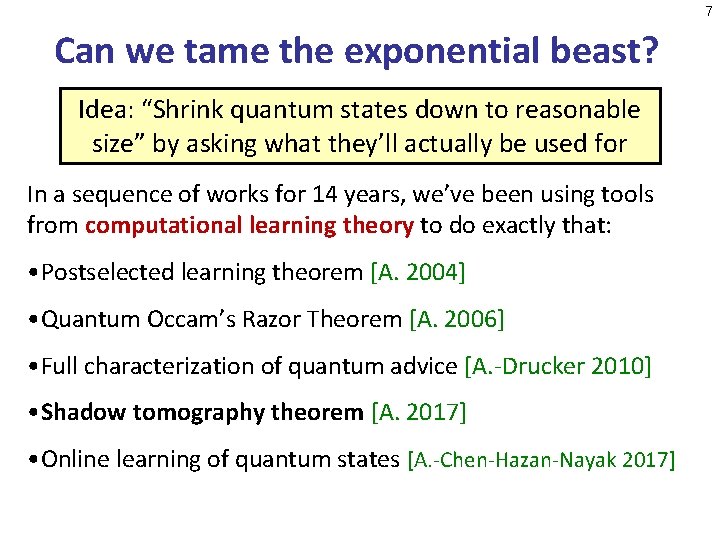 7

Can we tame the exponential beast?

Idea: “Shrink quantum states down to reasonable size” by asking what they’ll actually be used for

In a sequence of works for 14 years, we’ve been using tools from computational learning theory to do exactly that:

•Postselected learning theorem [A. 2004]

•Quantum Occam’s Razor Theorem [A. 2006]

•Full characterization of quantum advice [A.-Drucker 2010]

•Shadow tomography theorem [A. 2017]

•Online learning of quantum states [A.-Chen-Hazan-Nayak 2017]